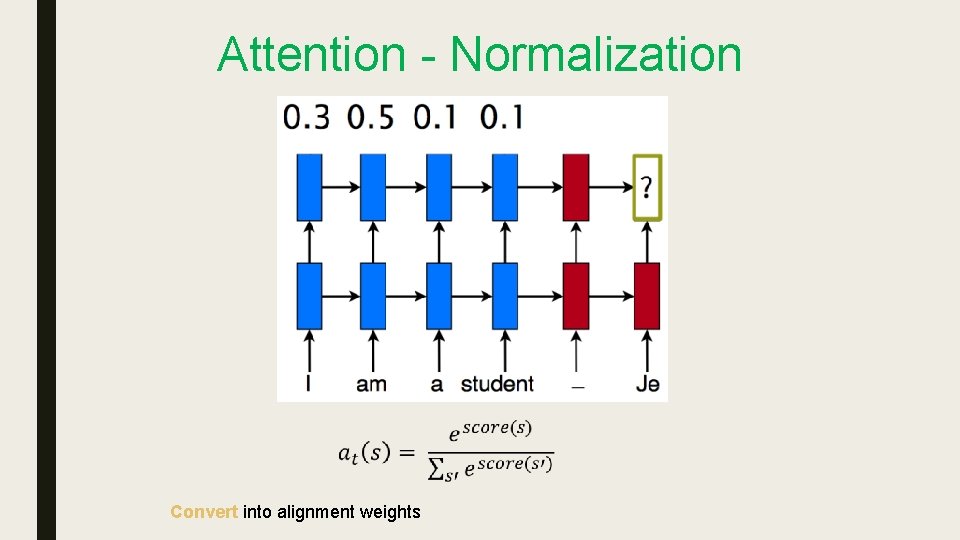 Attention - Normalization

0.3 0.5 0.1 0.1

?

I am a student _ Je

$a_t(s) = \frac{e^{score(s)}}{\sum_{s'} e^{score(s')}}$

Convert into alignment weights